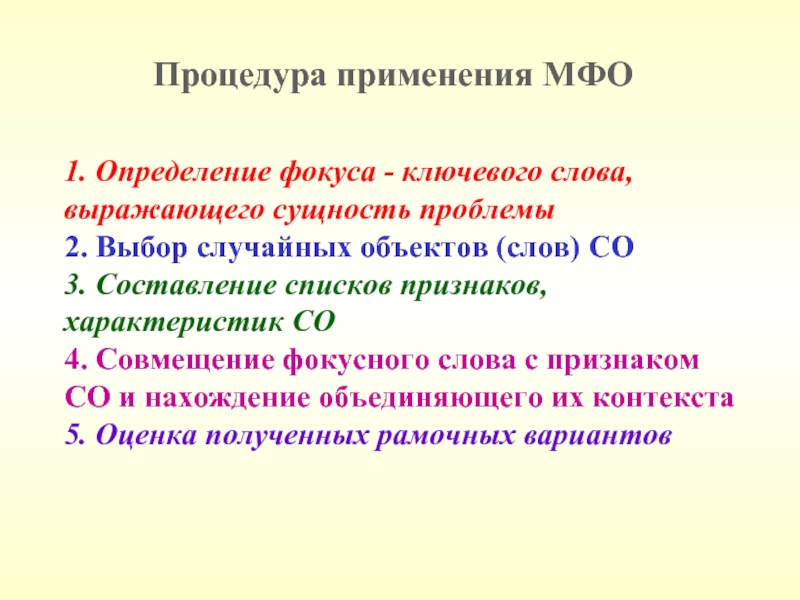 Процедура применения МФО

1. Определение фокуса - ключевого слова, выражающего сущность проблемы
2. Выбор случайных объектов (слов) СО
3. Составление списков признаков, характеристик СО
4. Совмещение фокусного слова с признаком СО и нахождение объединяющего их контекста
5. Оценка полученных рамочных вариантов